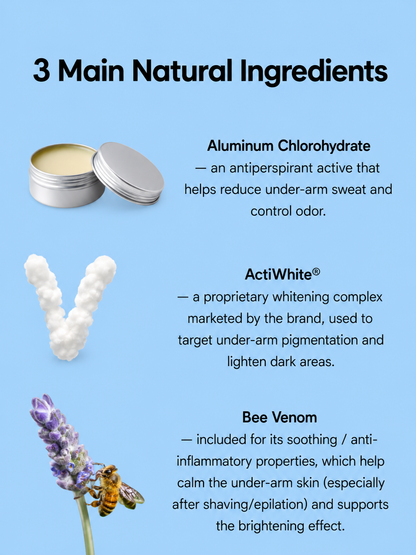 3 Main Natural Ingredients

Aluminum Chlorohydrate
— an antiperspirant active that helps reduce under-arm sweat and control odor.

ActiWhite®
— a proprietary whitening complex marketed by the brand, used to target under-arm pigmentation and lighten dark areas.

Bee Venom
— included for its soothing / anti-inflammatory properties, which help calm the under-arm skin (especially after shaving/epilation) and supports the brightening effect.